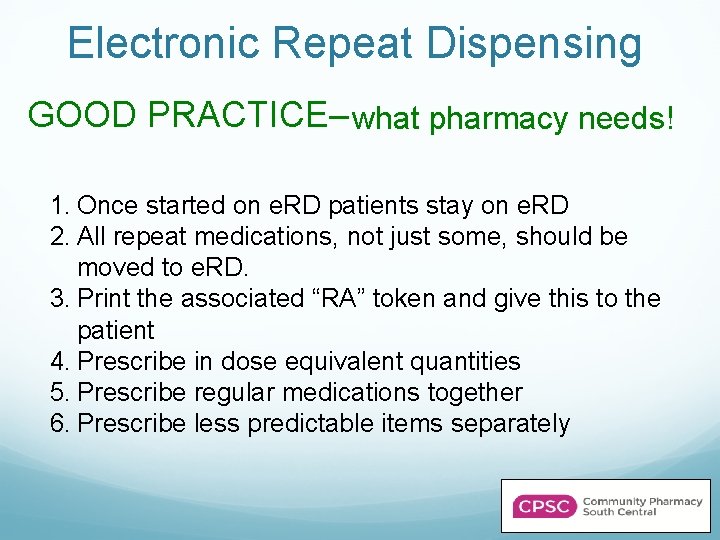 Electronic Repeat Dispensing

GOOD PRACTICE–what pharmacy needs!

1. Once started on eRD patients stay on eRD
2. All repeat medications, not just some, should be moved to eRD.
3. Print the associated “RA” token and give this to the patient
4. Prescribe in dose equivalent quantities
5. Prescribe regular medications together
6. Prescribe less predictable items separately

CPSC Community Pharmacy South Central